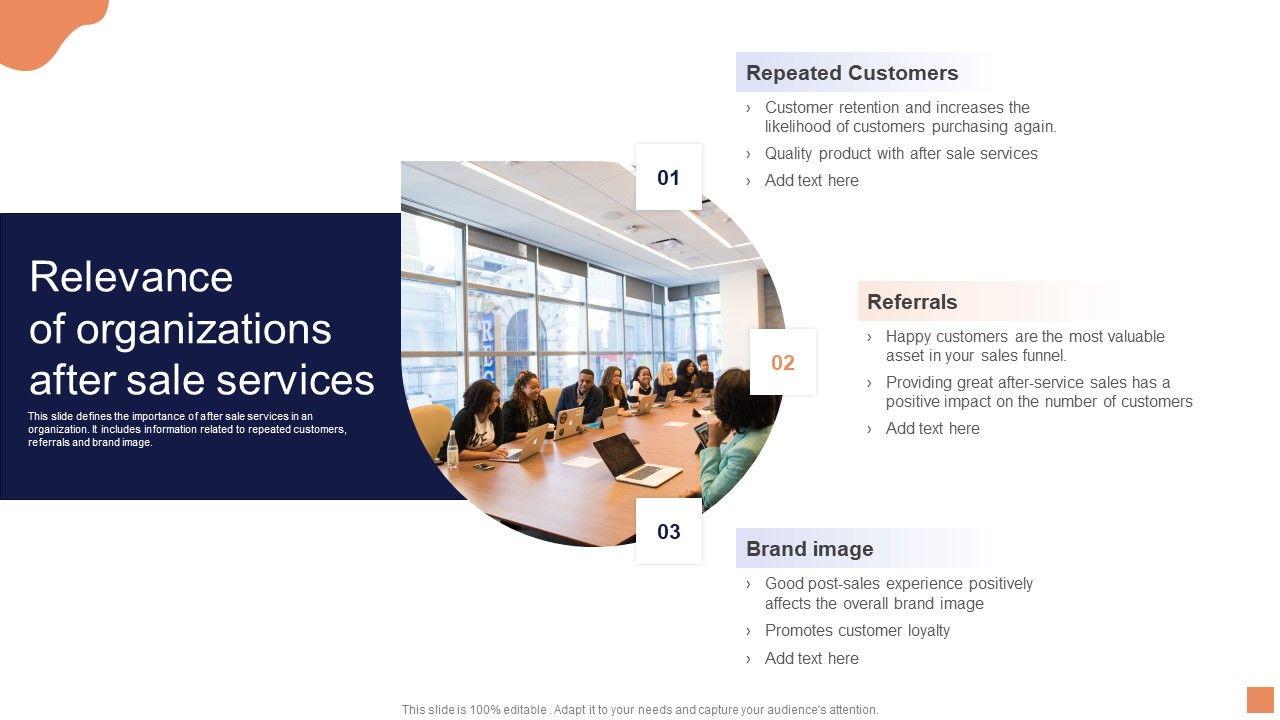 Relevance of organizations after sale services

This slide defines the importance of after sale services in an organization. It includes information related to repeated customers, referrals and brand image.

01

Repeated Customers

› Customer retention and increases the likelihood of customers purchasing again.
› Quality product with after sale services
› Add text here

02

Referrals

› Happy customers are the most valuable asset in your sales funnel.
› Providing great after-service sales has a positive impact on the number of customers
› Add text here

03

Brand image

› Good post-sales experience positively affects the overall brand image
› Promotes customer loyalty
› Add text here

This slide is 100% editable . Adapt it to your needs and capture your audience's attention.